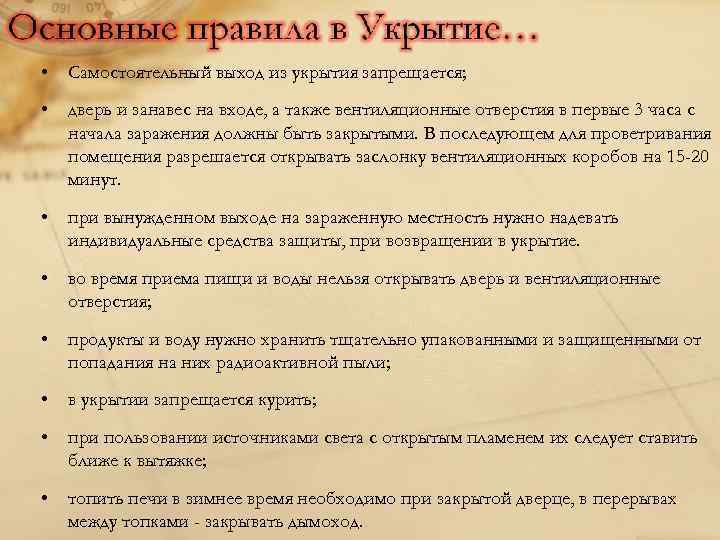 Основные правила в Укрытие…

• Самостоятельный выход из укрытия запрещается;

• дверь и занавес на входе, а также вентиляционные отверстия в первые 3 часа с начала заражения должны быть закрытыми. В последующем для проветривания помещения разрешается открывать заслонку вентиляционных коробов на 15-20 минут.

• при вынужденном выходе на зараженную местность нужно надевать индивидуальные средства защиты, при возвращении в укрытие.

• во время приема пищи и воды нельзя открывать дверь и вентиляционные отверстия;

• продукты и воду нужно хранить тщательно упакованными и защищенными от попадания на них радиоактивной пыли;

• в укрытии запрещается курить;

• при пользовании источниками света с открытым пламенем их следует ставить ближе к вытяжке;

• топить печи в зимнее время необходимо при закрытой дверце, в перерывах между топками - закрывать дымоход.